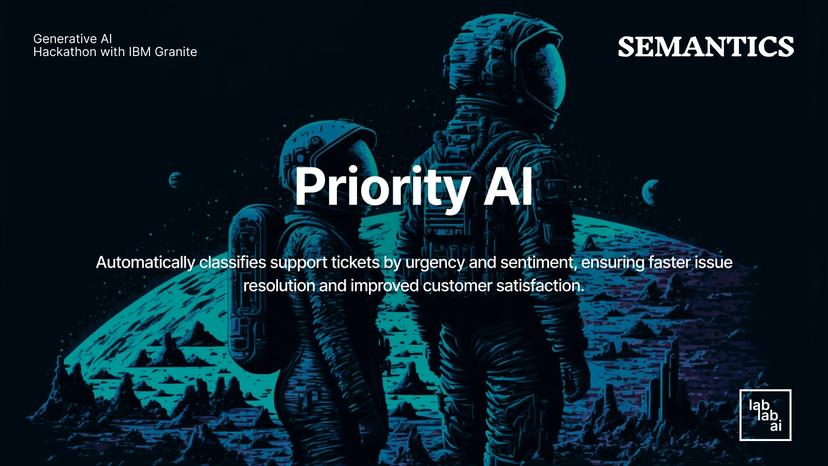 Generative AI
Hackathon with IBM Granite

SEMANTICS

Priority AI

Automatically classifies support tickets by urgency and sentiment, ensuring faster issue resolution and improved customer satisfaction.

lab
lab
ai